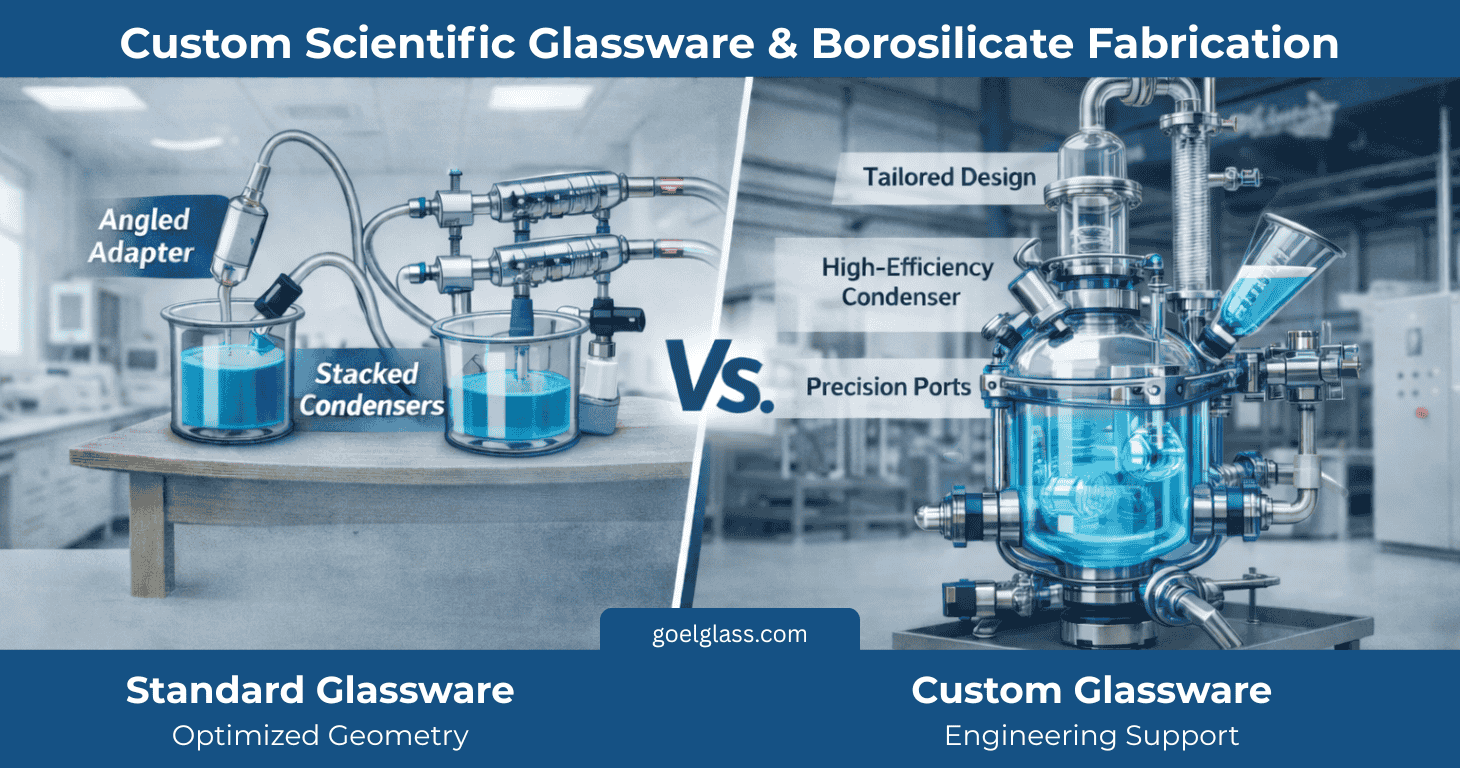 Custom Scientific Glassware & Borosilicate Fabrication

Angled Adapter

Stacked Condensers

Vs.

Tailored Design

High-Efficiency Condenser

Precision Ports

goelglass.com

Standard Glassware
Optimized Geometry

Custom Glassware
Engineering Support